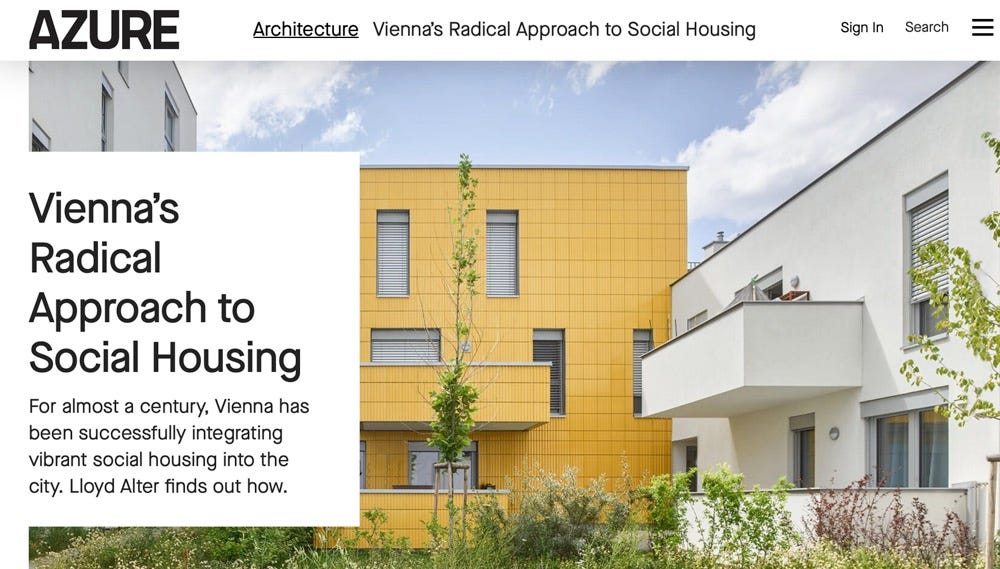 AZURE Architecture Vienna's Radical Approach to Social Housing Sign In Search

Vienna's Radical Approach to Social Housing

For almost a century, Vienna has been successfully integrating vibrant social housing into the city. Lloyd Alter finds out how.